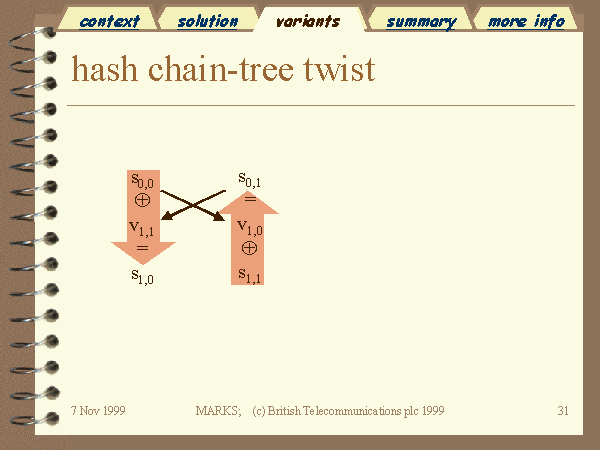 context solution variants summary more info

hash chain-tree twist

$s_{0,0}$
$\oplus$
$v_{1,1}$
$=$
$s_{1,0}$

$s_{0,1}$
$=$
$v_{1,0}$
$\oplus$
$s_{1,1}$

7 Nov 1999 MARKS; (c) British Telecommunications plc 1999 31